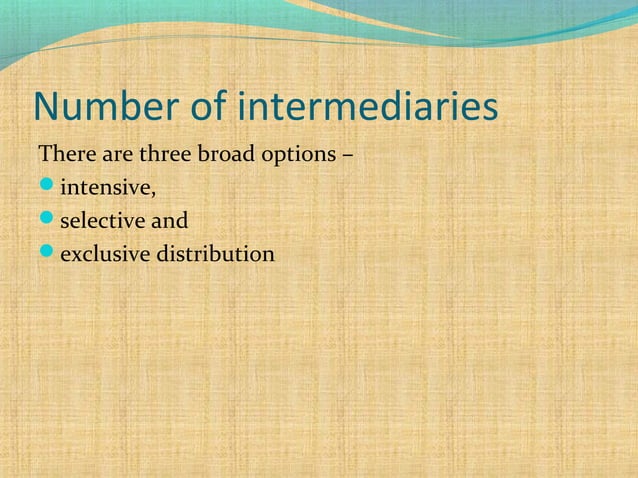 Number of intermediaries

There are three broad options –

- intensive,
- selective and
- exclusive distribution